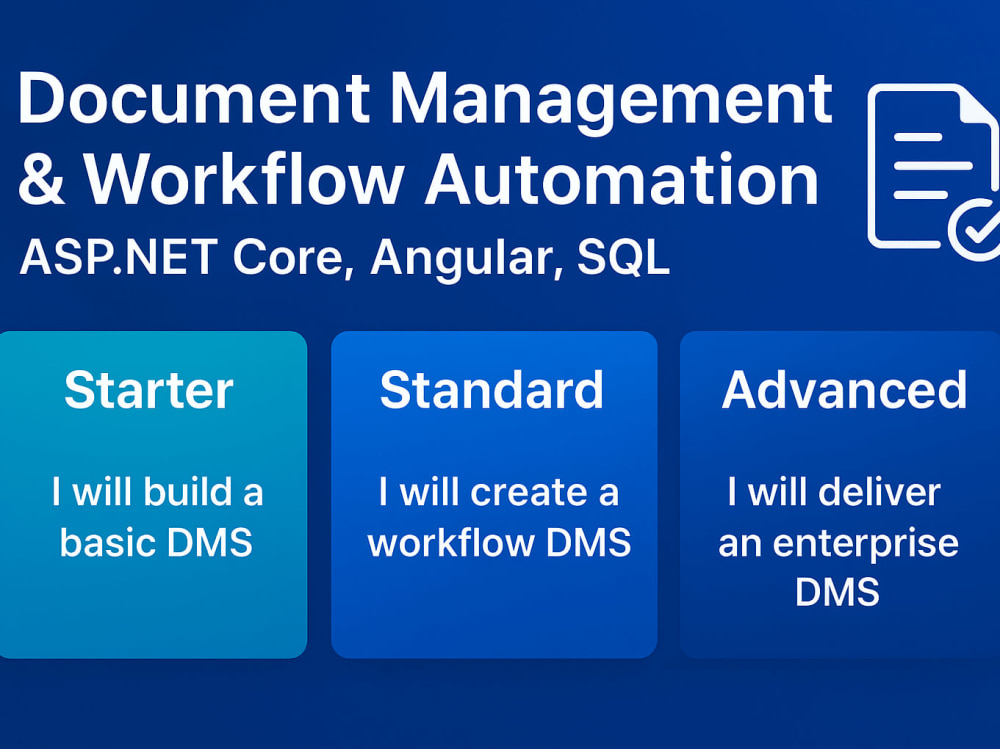 Document Management & Workflow Automation

ASP.NET Core, Angular, SQL

Starter

I will build a basic DMS

Standard

I will create a workflow DMS

Advanced

I will deliver an enterprise DMS